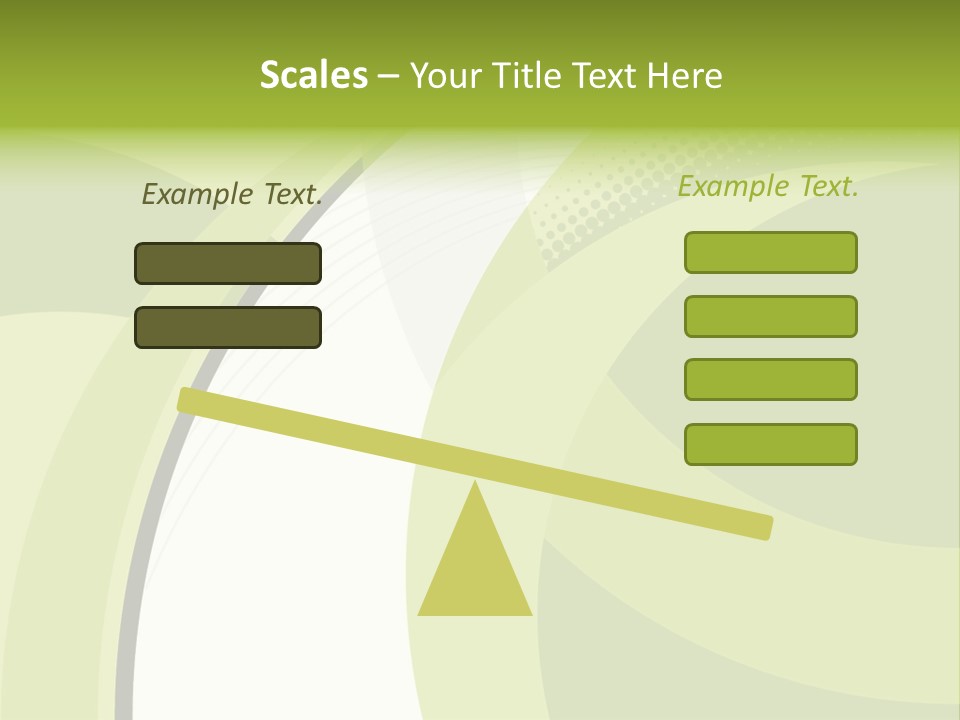 Scales – Your Title Text Here

Example Text.

Example Text.